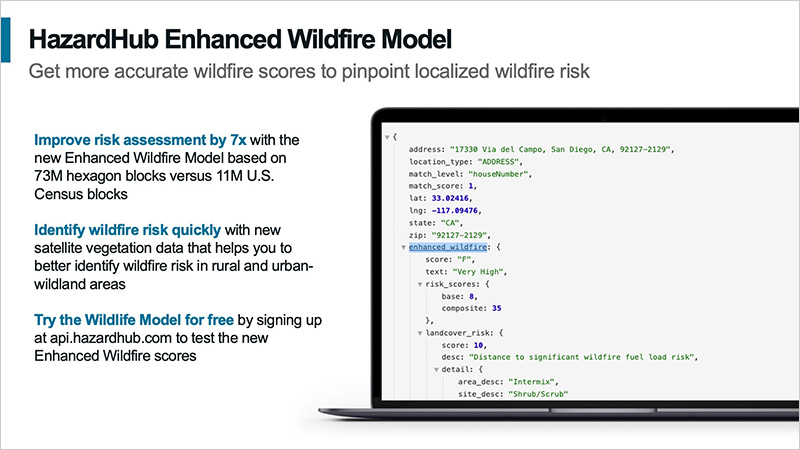 HazardHub Enhanced Wildfire Model

Get more accurate wildfire scores to pinpoint localized wildfire risk

Improve risk assessment by 7x with the new Enhanced Wildfire Model based on 73M hexagon blocks versus 11M U.S. Census blocks

Identify wildfire risk quickly with new satellite vegetation data that helps you to better identify wildfire risk in rural and urban-wildland areas

Try the Wildlife Model for free by signing up at api.hazardhub.com to test the new Enhanced Wildfire scores

{
address: "17330 Via del Campo, San Diego, CA, 92127-2129",
location_type: "ADDRESS",
match_level: "houseNumber",
match_score: 1,
lat: 33.02416,
lng: -117.09476,
state: "CA",
zip: "92127-2129",
enhanced_wildfire: {
score: "F",
text: "Very High",
risk_scores: {
base: 8,
composite: 35
},
landcover_risk: {
score: 10,
desc: "Distance to significant wildfire fuel load risk",
detail: {
area_desc: "Intermix",
site_desc: "Shrub/Scrub"